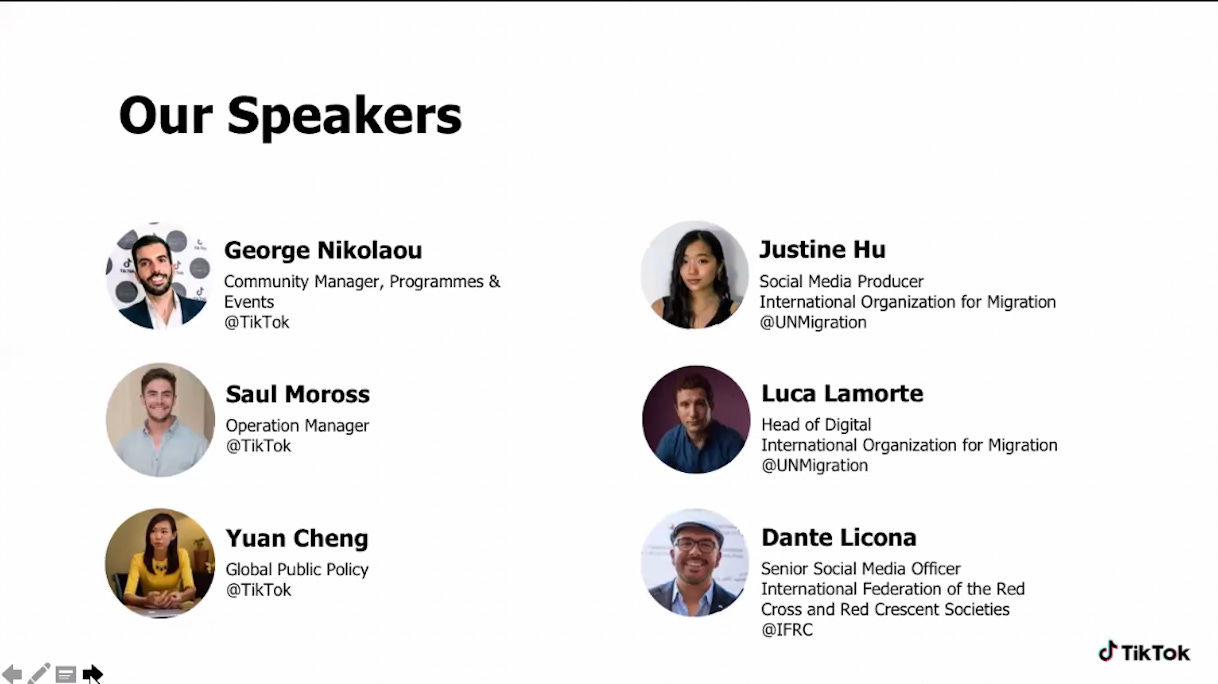 Our Speakers

George Nikolaou
Community Manager, Programmes & Events
@TikTok

Saul Moross
Operation Manager
@TikTok

Yuan Cheng
Global Public Policy
@TikTok

Justine Hu
Social Media Producer
International Organization for Migration
@UNMigration

Luca Lamorte
Head of Digital
International Organization for Migration
@UNMigration

Dante Licona
Senior Social Media Officer
International Federation of the Red Cross and Red Crescent Societies
@IFRC

TikTok